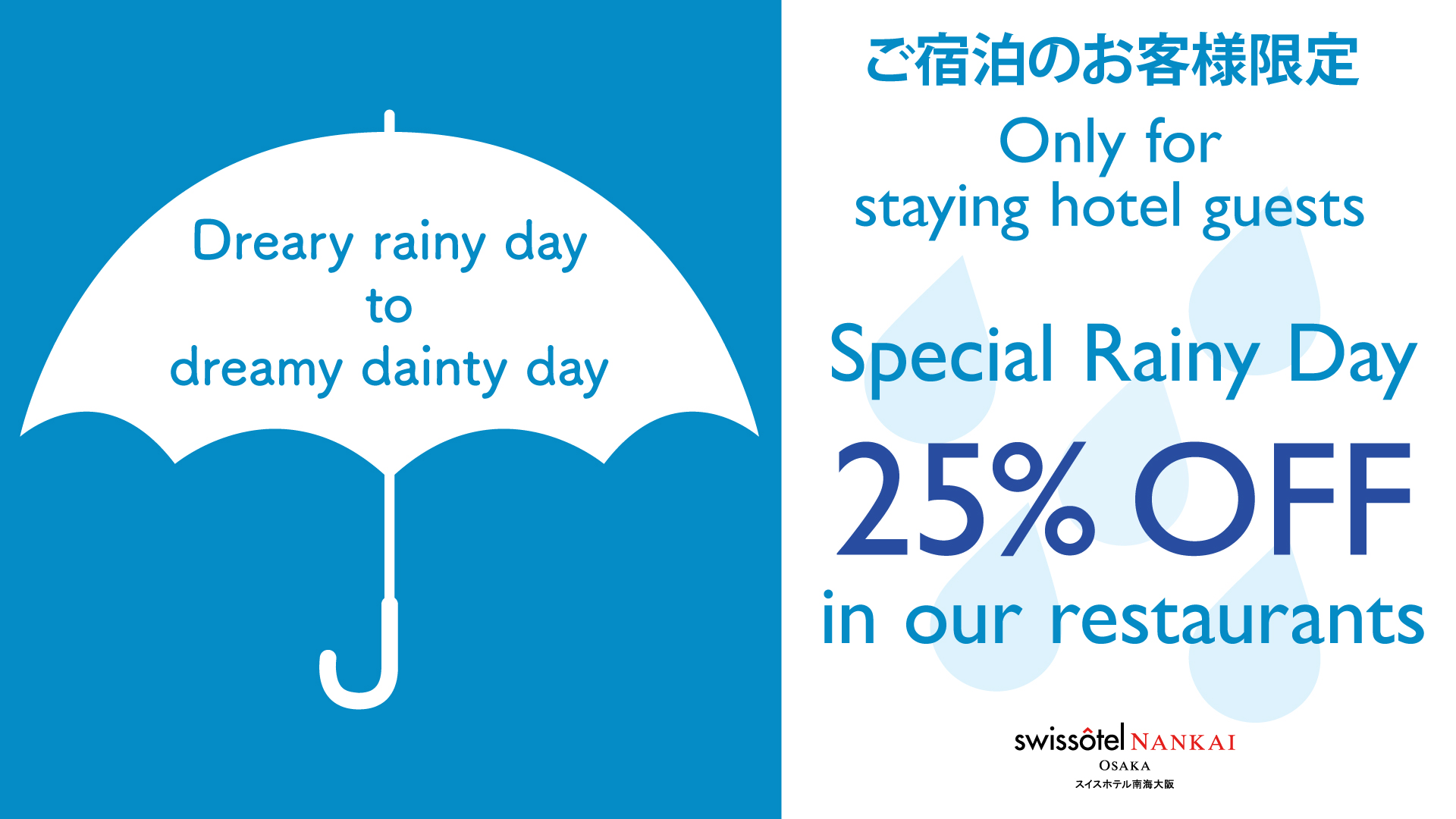 Dreary rainy day
to
dreamy dainty day

ご宿泊のお客様限定

Only for
staying hotel guests

Special Rainy Day

25% OFF

in our restaurants

swissôtel NANKAI
OSAKA
スイスホテル南海大阪